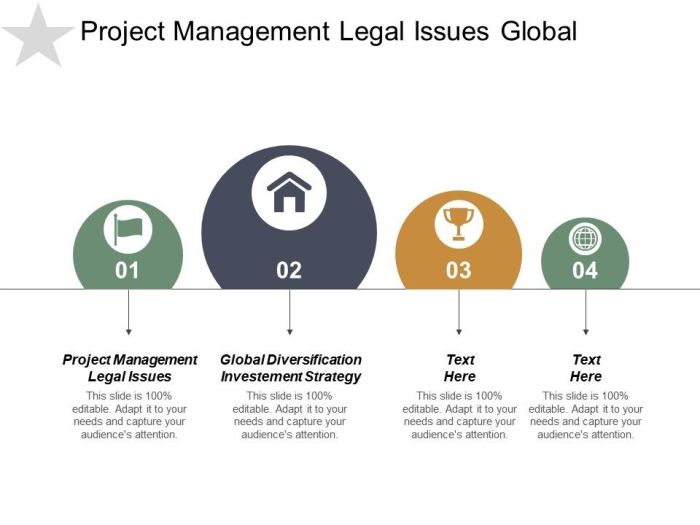 Project Management Legal Issues Global

01

02

03

04

Project Management Legal Issues
This slide is 100% editable. Adapt it to your needs and capture your audience's attention.

Global Diversification Investement Strategy
This slide is 100% editable. Adapt it to your needs and capture your audience's attention.

Text Here
This slide is 100% editable. Adapt it to your needs and capture your audience's attention.

Text Here
This slide is 100% editable. Adapt it to your needs and capture your audience's attention.